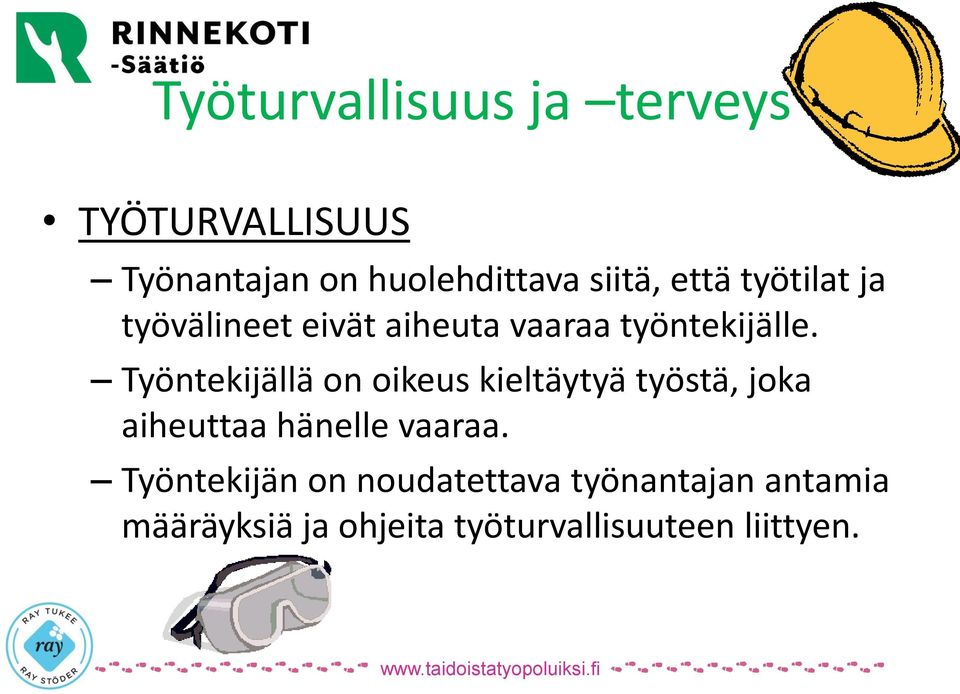 RINNEKOTI
-Säätiö

Työturvallisuus ja –terveys

• TYÖTURVALLISUUS
– Työnantajan on huolehdittava siitä, että työtilat ja työvälineet eivät aiheuta vaaraa työntekijälle.
– Työntekijällä on oikeus kieltäytyä työstä, joka aiheuttaa hänelle vaaraa.
– Työntekijän on noudatettava työnantajan antamia määräyksiä ja ohjeita työturvallisuuteen liittyen.

RAY TUKEE
ray
RAY STÖDER

www.taidoistatyopoluiksi.fi